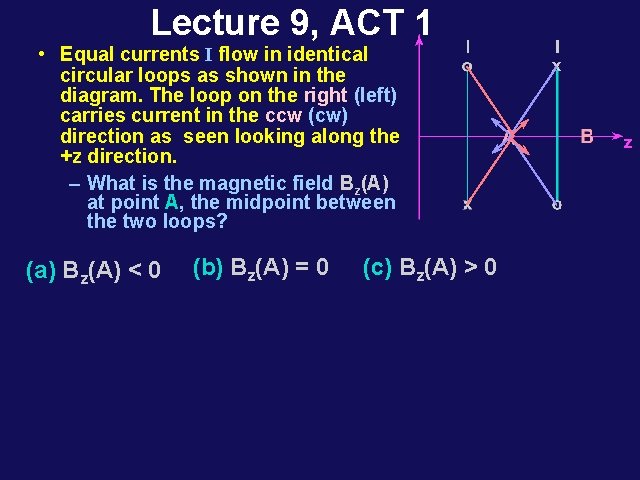 Lecture 9, ACT 1

• Equal currents I flow in identical circular loops as shown in the diagram. The loop on the right (left) carries current in the ccw (cw) direction as seen looking along the +z direction.

– What is the magnetic field $B_z(A)$ at point A, the midpoint between the two loops?

I I
o x
B z
x o

(a) $B_z(A) < 0$ (b) $B_z(A) = 0$ (c) $B_z(A) > 0$